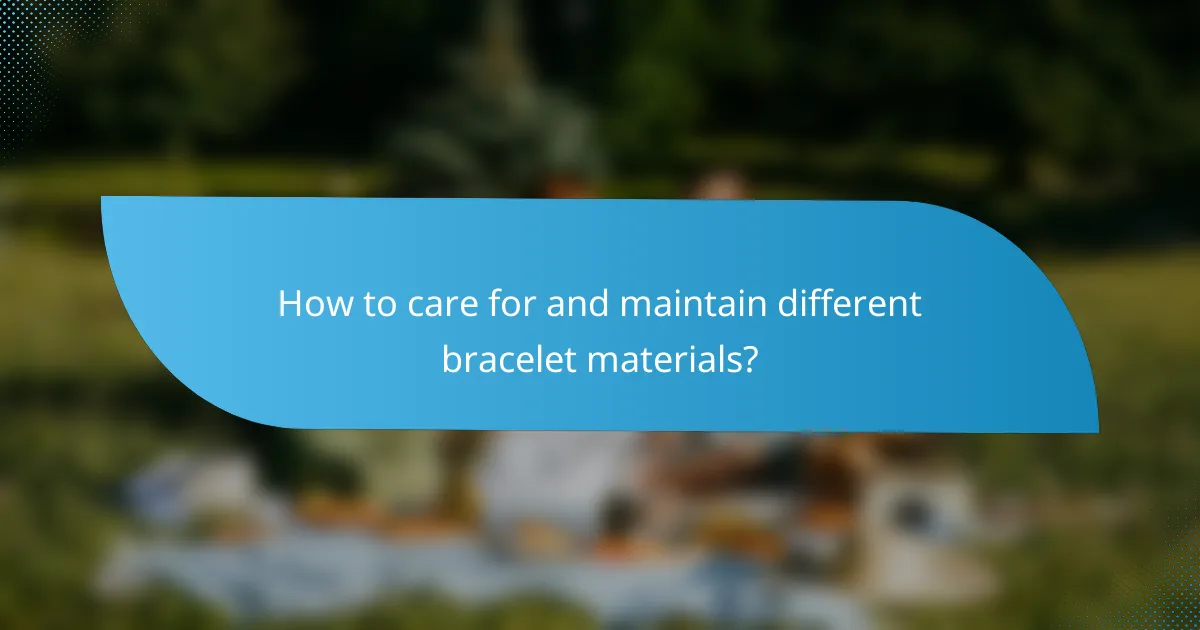 How to care for and maintain different bracelet materials?